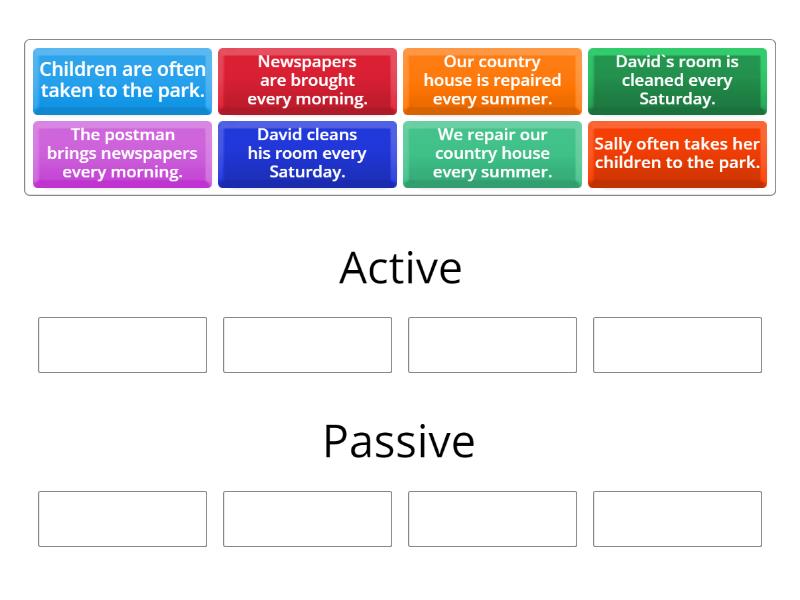 Children are often taken to the park.

Newspapers are brought every morning.

Our country house is repaired every summer.

David`s room is cleaned every Saturday.

The postman brings newspapers every morning.

David cleans his room every Saturday.

We repair our country house every summer.

Sally often takes her children to the park.

Active

Passive